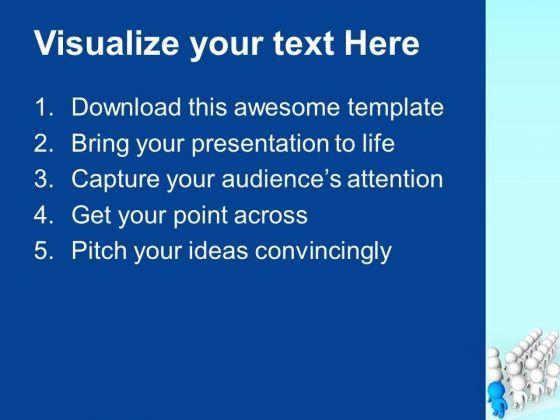 Visualize your text Here

1. Download this awesome template
2. Bring your presentation to life
3. Capture your audience's attention
4. Get your point across
5. Pitch your ideas convincingly